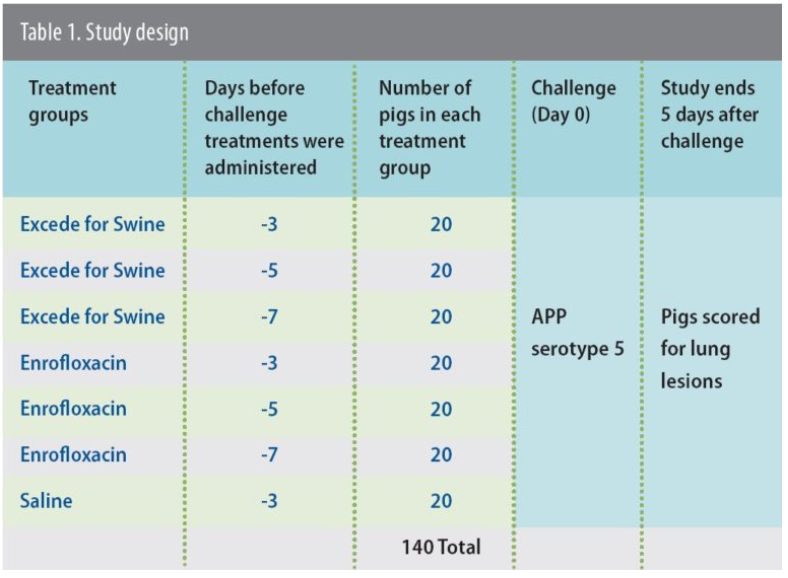 Table 1. Study design

| Treatment groups | Days before challenge treatments were administered | Number of pigs in each treatment group | Challenge (Day 0) | Study ends 5 days after challenge |
|---|---|---|---|---|
| Excede for Swine | -3 | 20 | APP serotype 5 | Pigs scored for lung lesions |
| Excede for Swine | -5 | 20 | | |
| Excede for Swine | -7 | 20 | | |
| Enrofloxacin | -3 | 20 | | |
| Enrofloxacin | -5 | 20 | | |
| Enrofloxacin | -7 | 20 | | |
| Saline | -3 | 20 | | |
| | | 140 Total | | |